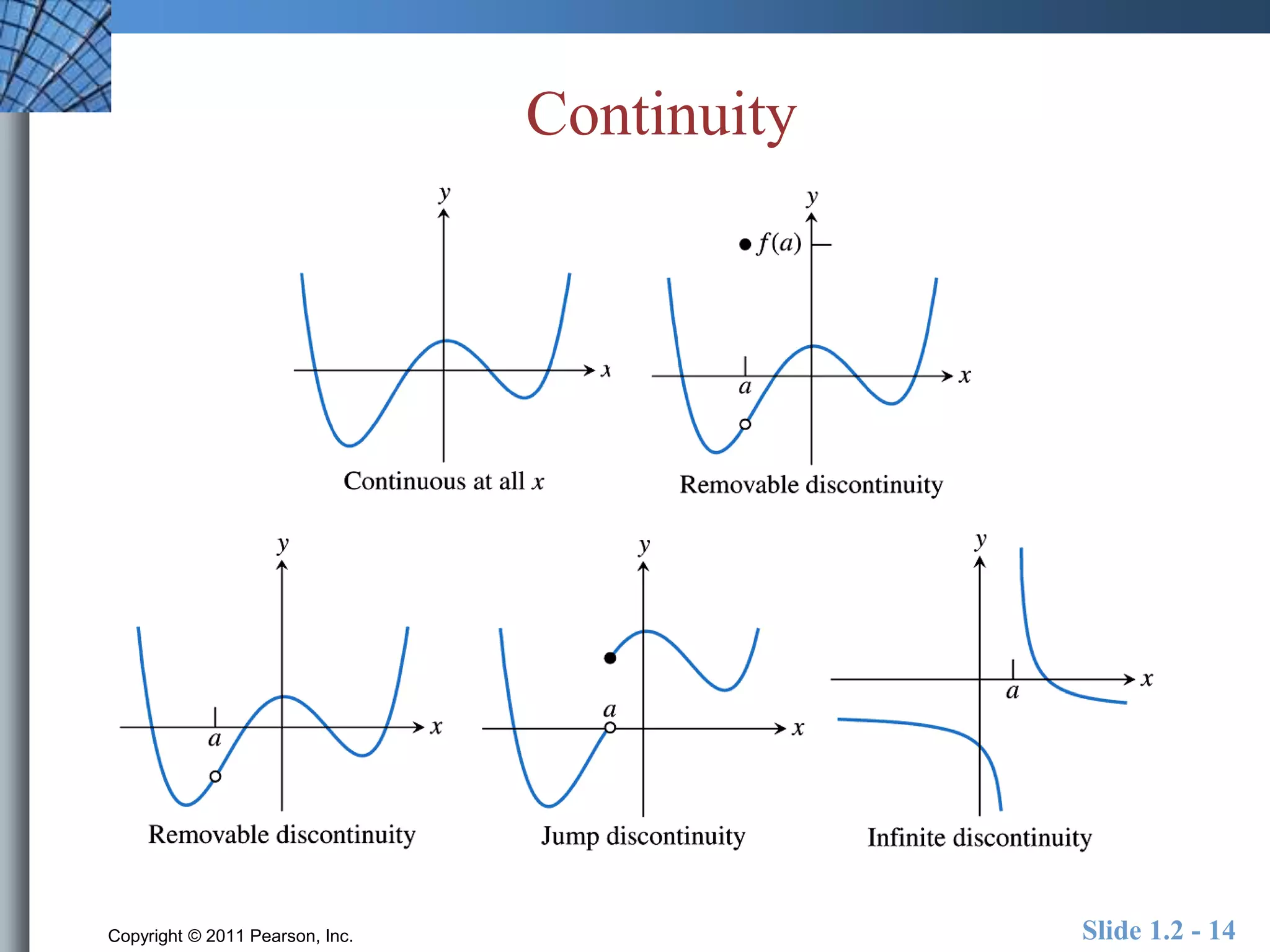 Continuity

$y$
$x$
Continuous at all $x$

$y$
$f(a)$
$a$
$x$
Removable discontinuity

$y$
$a$
$x$
Removable discontinuity

$y$
$a$
$x$
Jump discontinuity

$y$
$a$
$x$
Infinite discontinuity

Copyright © 2011 Pearson, Inc.

Slide 1.2 - 14